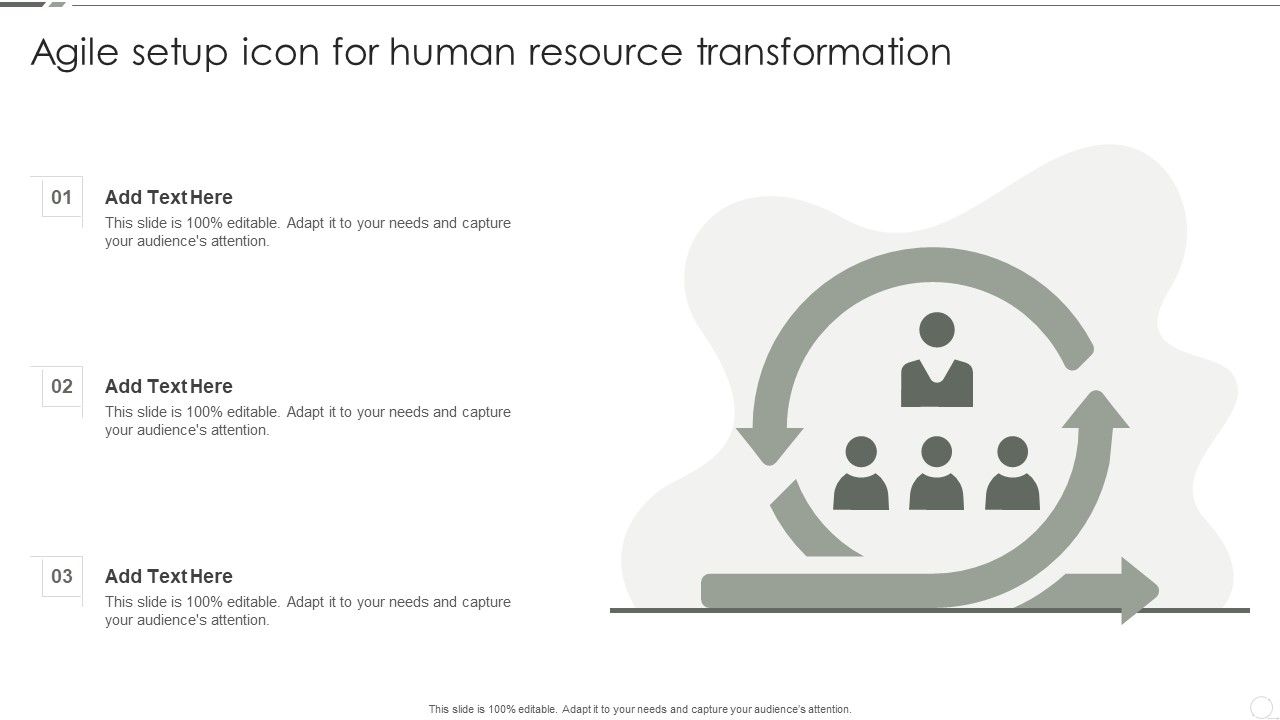 Agile setup icon for human resource transformation

01

Add Text Here

This slide is 100% editable. Adapt it to your needs and capture your audience's attention.

02

Add Text Here

This slide is 100% editable. Adapt it to your needs and capture your audience's attention.

03

Add Text Here

This slide is 100% editable. Adapt it to your needs and capture your audience's attention.

This slide is 100% editable. Adapt it to your needs and capture your audience's attention.